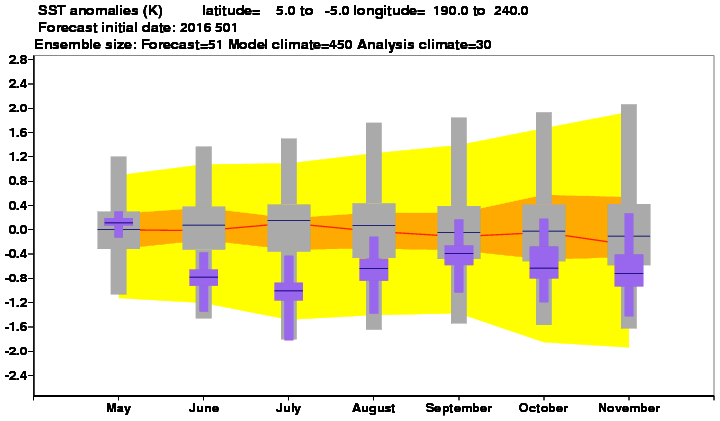 SST anomalies (K) latitude= 5.0 to -5.0 longitude= 190.0 to 240.0
Forecast initial date: 2016 501
Ensemble size: Forecast=51 Model climate=450 Analysis climate=30

2.8
2.4
2.0
1.6
1.2
0.8
0.4
0.0
-0.4
-0.8
-1.2
-1.6
-2.0
-2.4

May June July August September October November